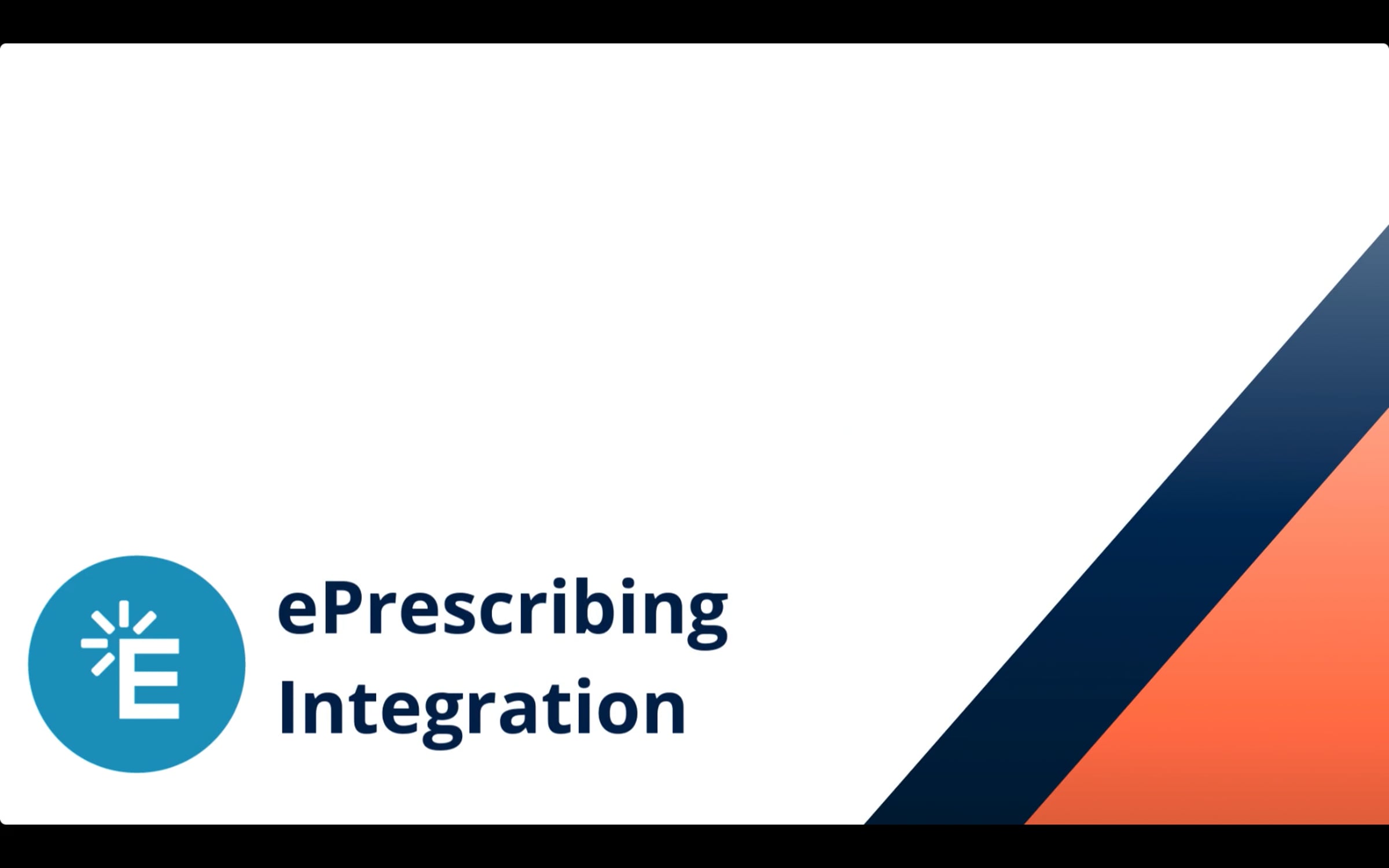 E

ePrescribing Integration